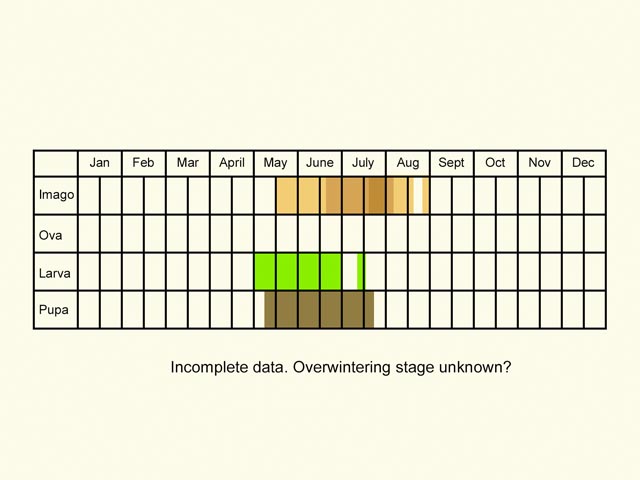 | | Jan | Feb | Mar | April | May | June | July | Aug | Sept | Oct | Nov | Dec |
|---|---|---|---|---|---|---|---|---|---|---|---|---|
| Imago | | | | | | | | | | | | |
| Ova | | | | | | | | | | | | |
| Larva | | | | | | | | | | | | |
| Pupa | | | | | | | | | | | | |

Incomplete data. Overwintering stage unknown?